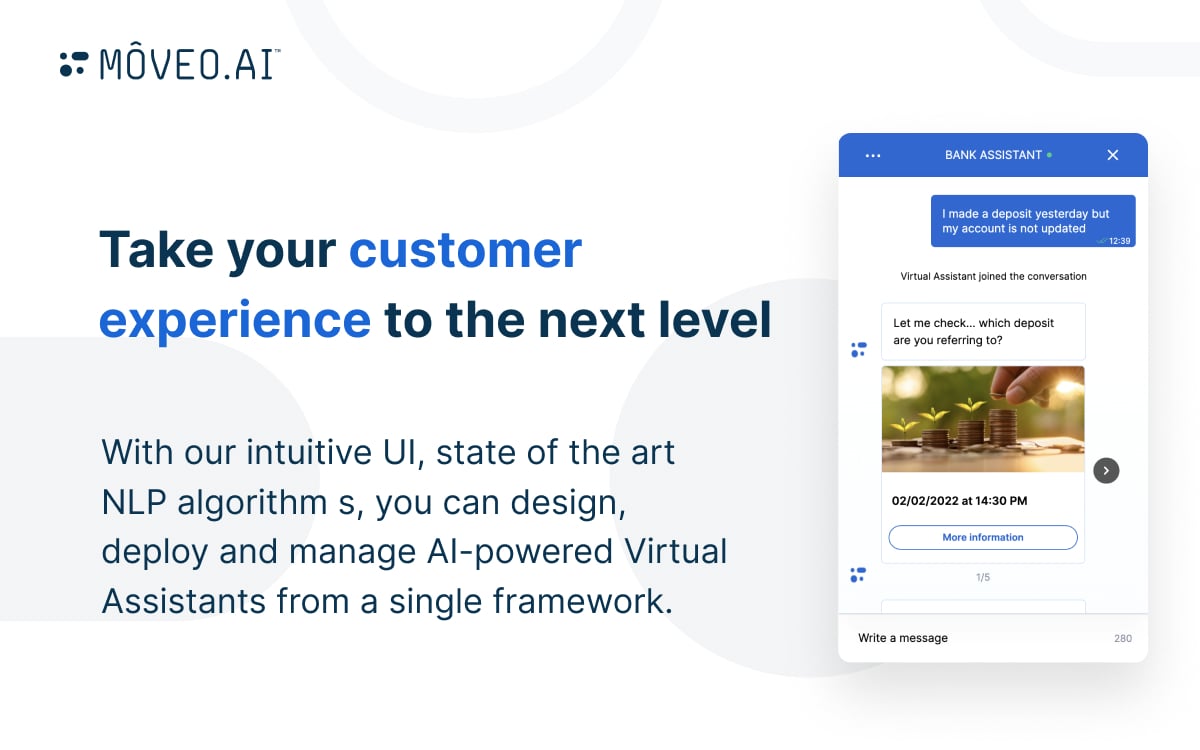 MÔVEO.AI™

Take your customer experience to the next level

With our intuitive UI, state of the art NLP algorithm s, you can design, deploy and manage AI-powered Virtual Assistants from a single framework.

BANK ASSISTANT

I made a deposit yesterday but my account is not updated
12:39

Virtual Assistant joined the conversation

Let me check... which deposit are you referring to?

02/02/2022 at 14:30 PM

More information

1/5

Write a message
280